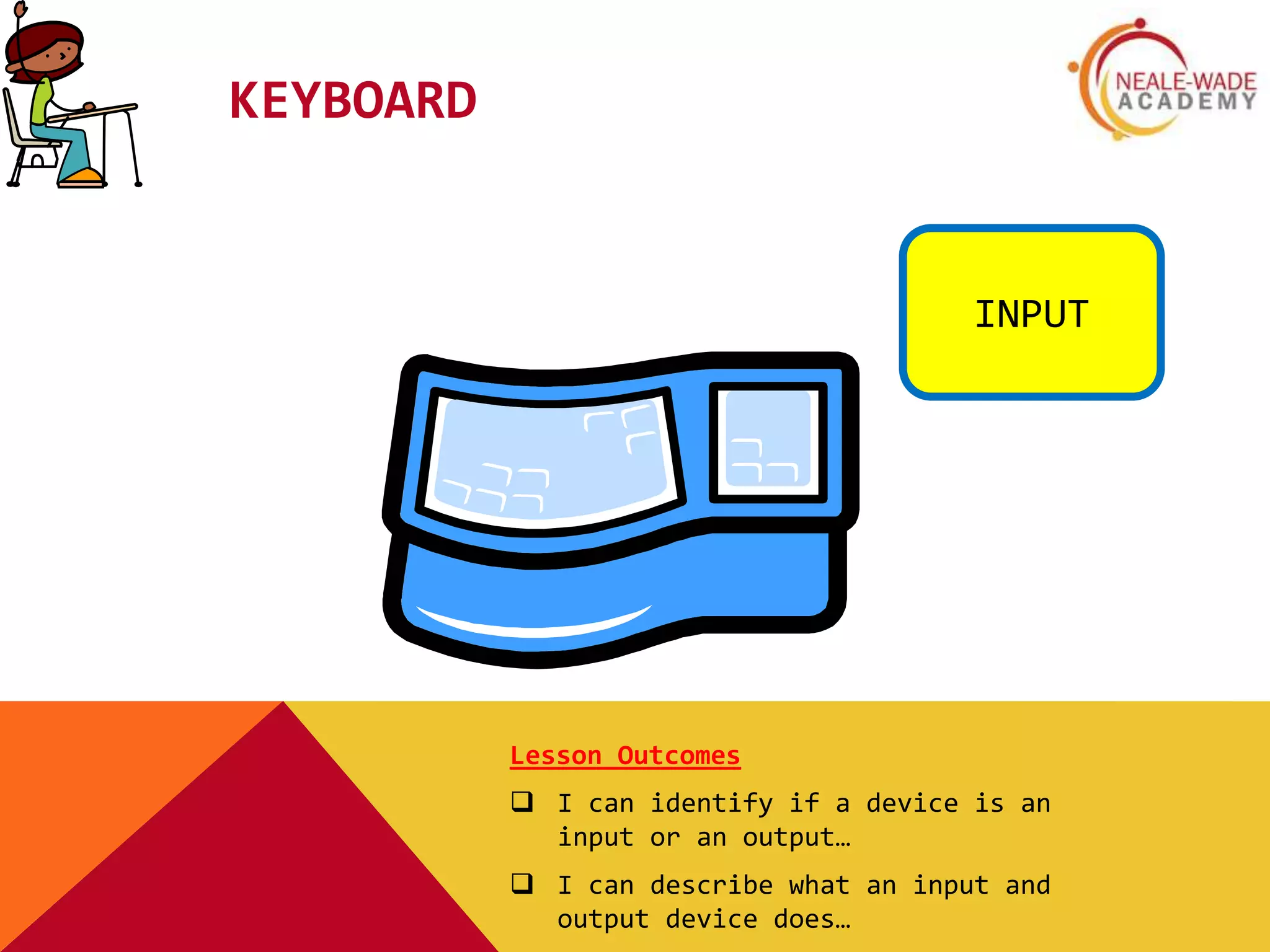 KEYBOARD

NEALE-WADE ACADEMY

INPUT

Lesson Outcomes

❑ I can identify if a device is an input or an output…

❑ I can describe what an input and output device does…